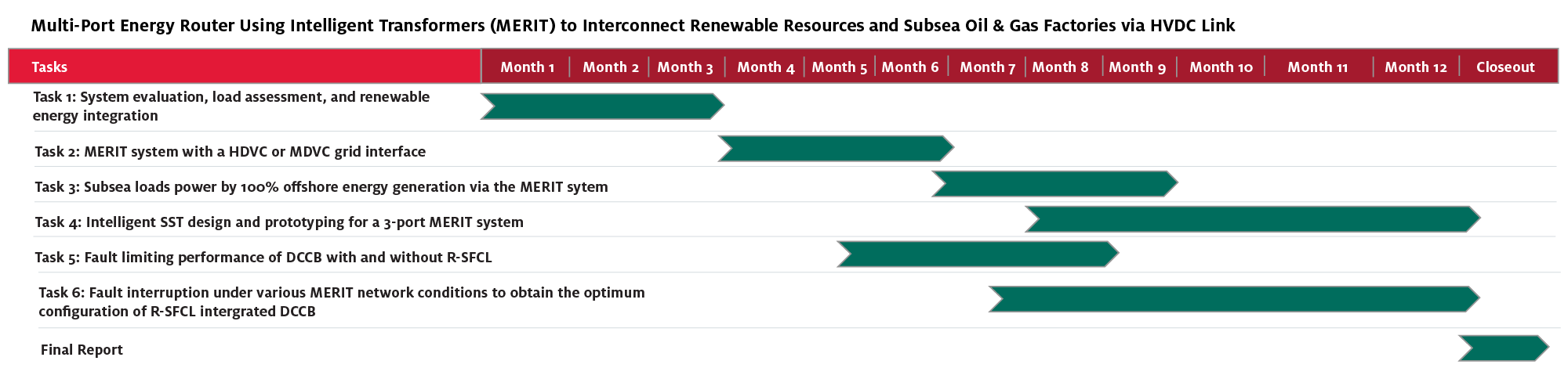 Multi-Port Energy Router Using Intelligent Transformers (MERIT) to Interconnect Renewable Resources and Subsea Oil & Gas Factories via HVDC Link

| Tasks | Month 1 | Month 2 | Month 3 | Month 4 | Month 5 | Month 6 | Month 7 | Month 8 | Month 9 | Month 10 | Month 11 | Month 12 | Closeout |
|---|---|---|---|---|---|---|---|---|---|---|---|---|---|
| Task 1: System evaluation, load assessment, and renewable energy integration | | | | | | | | | | | | | |
| Task 2: MERIT system with a HDVC or MDVC grid interface | | | | | | | | | | | | | |
| Task 3: Subsea loads power by 100% offshore energy generation via the MERIT sytem | | | | | | | | | | | | | |
| Task 4: Intelligent SST design and prototyping for a 3-port MERIT system | | | | | | | | | | | | | |
| Task 5: Fault limiting performance of DCCB with and without R-SFCL | | | | | | | | | | | | | |
| Task 6: Fault interruption under various MERIT network conditions to obtain the optimum configuration of R-SFCL intergrated DCCB | | | | | | | | | | | | | |
| Final Report | | | | | | | | | | | | | |